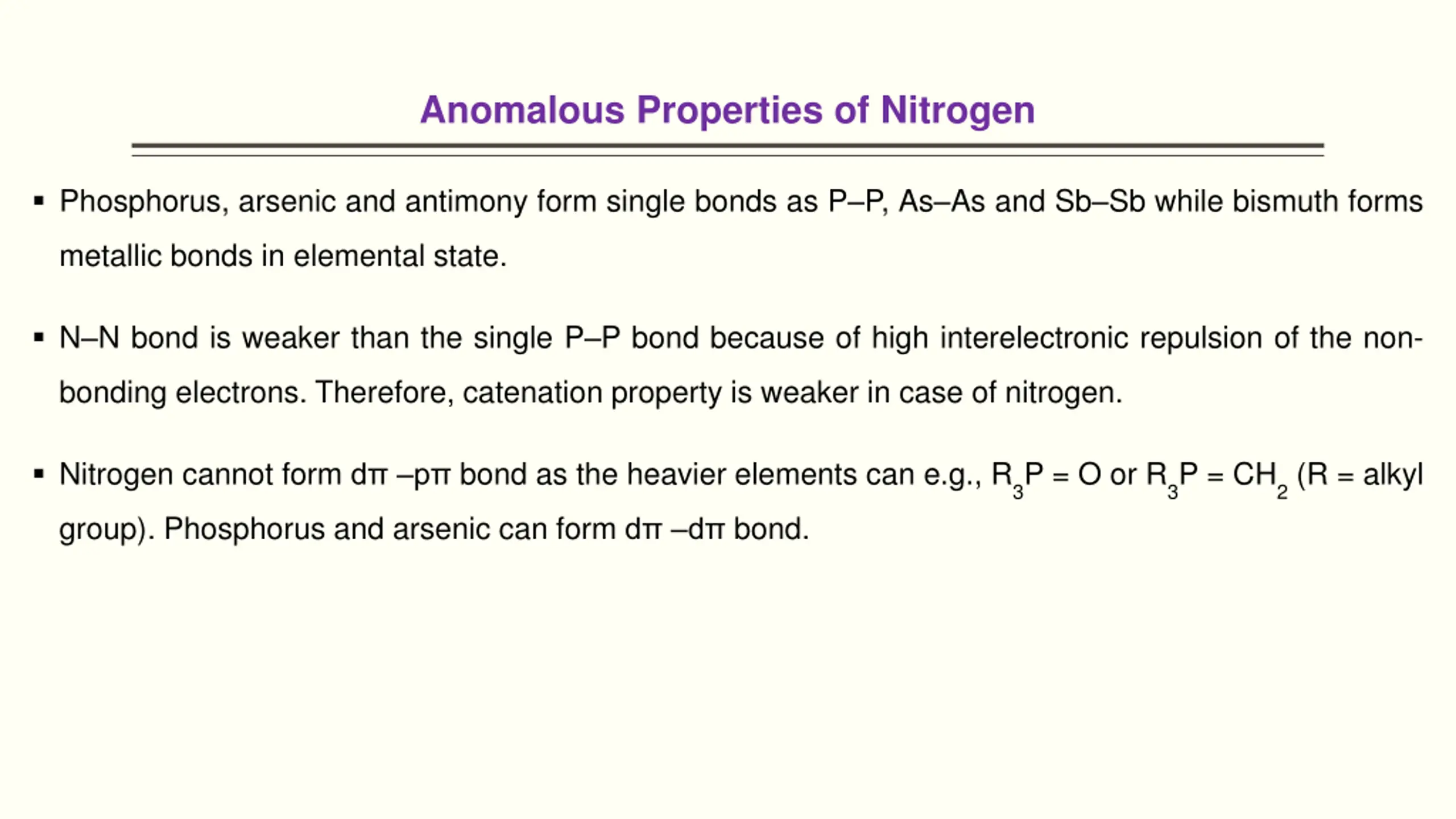 Anomalous Properties of Nitrogen

▪ Phosphorus, arsenic and antimony form single bonds as P–P, As–As and Sb–Sb while bismuth forms metallic bonds in elemental state.

▪ N–N bond is weaker than the single P–P bond because of high interelectronic repulsion of the non-bonding electrons. Therefore, catenation property is weaker in case of nitrogen.

▪ Nitrogen cannot form dπ –pπ bond as the heavier elements can e.g., $R_3P = O$ or $R_3P = CH_2$ (R = alkyl group). Phosphorus and arsenic can form dπ –dπ bond.